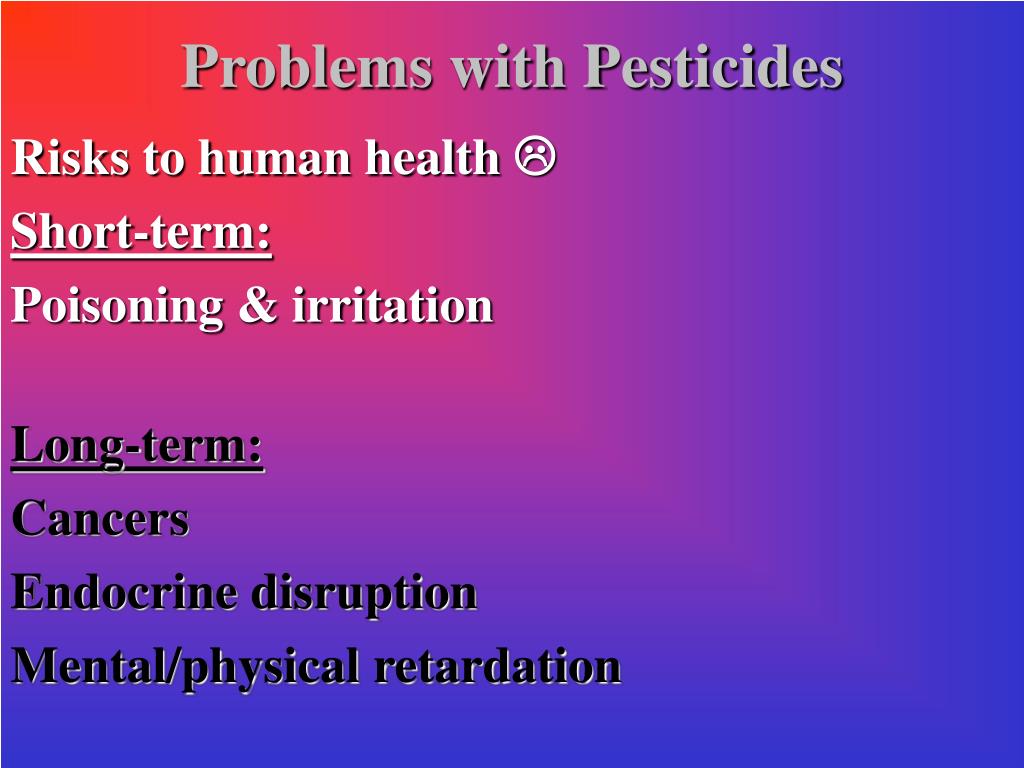 Problems with Pesticides

Risks to human health ☹

Short-term:

Poisoning & irritation

Long-term:

Cancers

Endocrine disruption

Mental/physical retardation